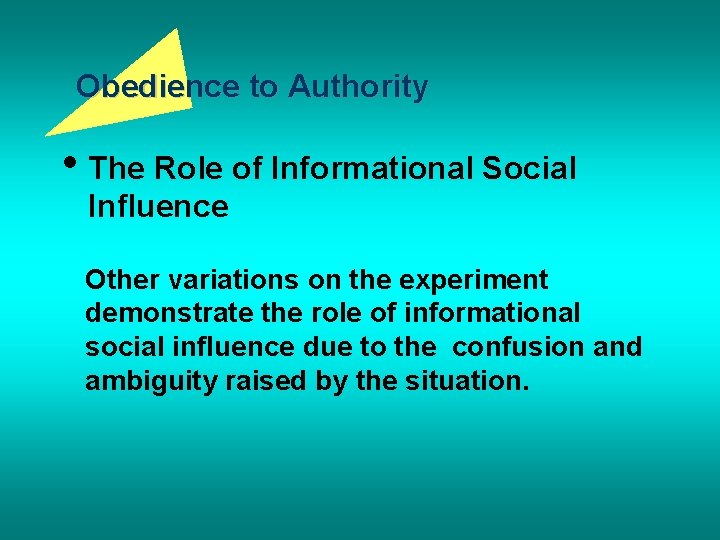 Obedience to Authority

• The Role of Informational Social Influence

Other variations on the experiment demonstrate the role of informational social influence due to the confusion and ambiguity raised by the situation.